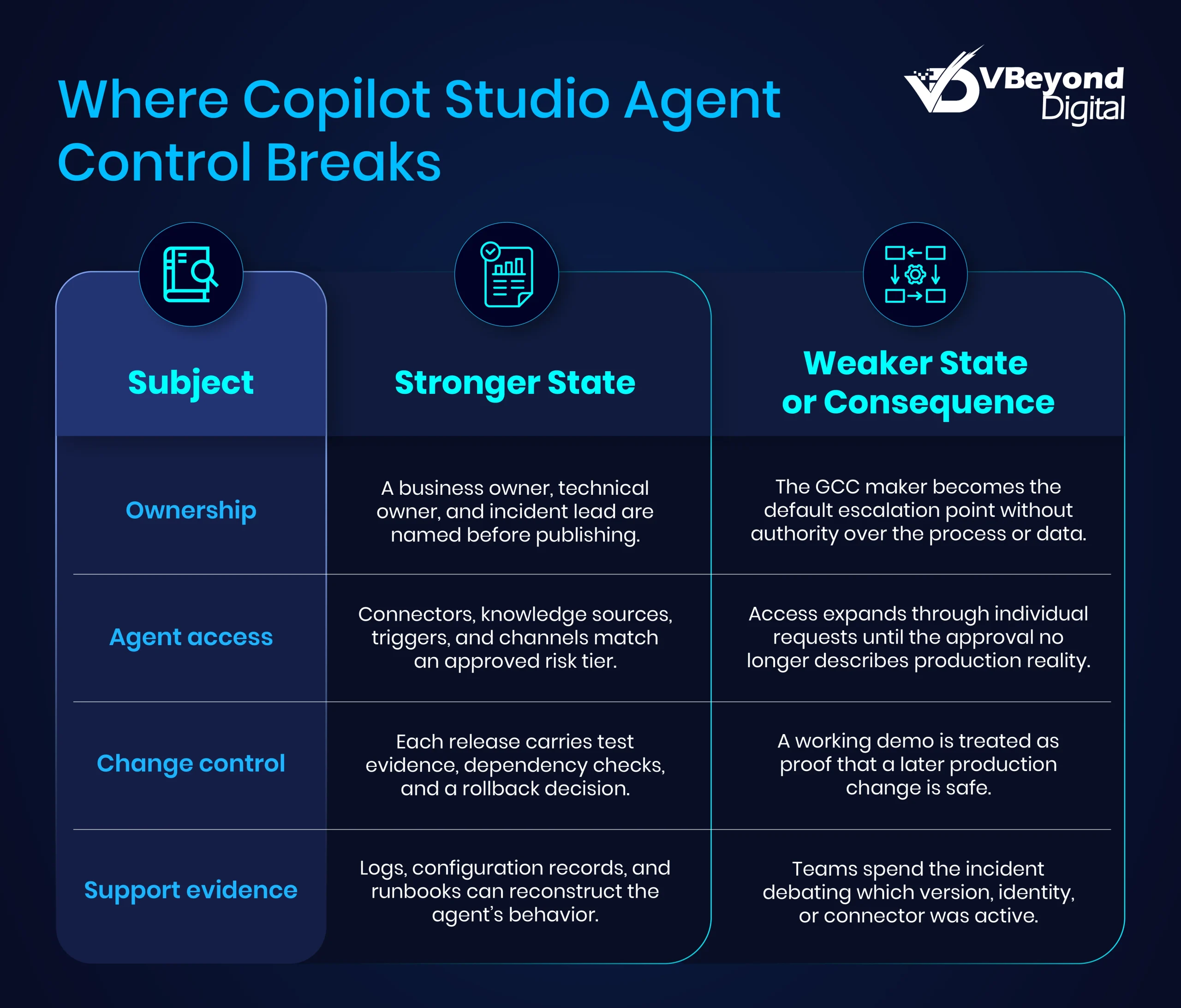 Where Copilot Studio Agent Control Breaks

VBeyond Digital

| Subject | Stronger State | Weaker State or Consequence |
|---|---|---|
| Ownership | A business owner, technical owner, and incident lead are named before publishing. | The GCC maker becomes the default escalation point without authority over the process or data. |
| Agent access | Connectors, knowledge sources, triggers, and channels match an approved risk tier. | Access expands through individual requests until the approval no longer describes production reality. |
| Change control | Each release carries test evidence, dependency checks, and a rollback decision. | A working demo is treated as proof that a later production change is safe. |
| Support evidence | Logs, configuration records, and runbooks can reconstruct the agent's behavior. | Teams spend the incident debating which version, identity, or connector was active. |